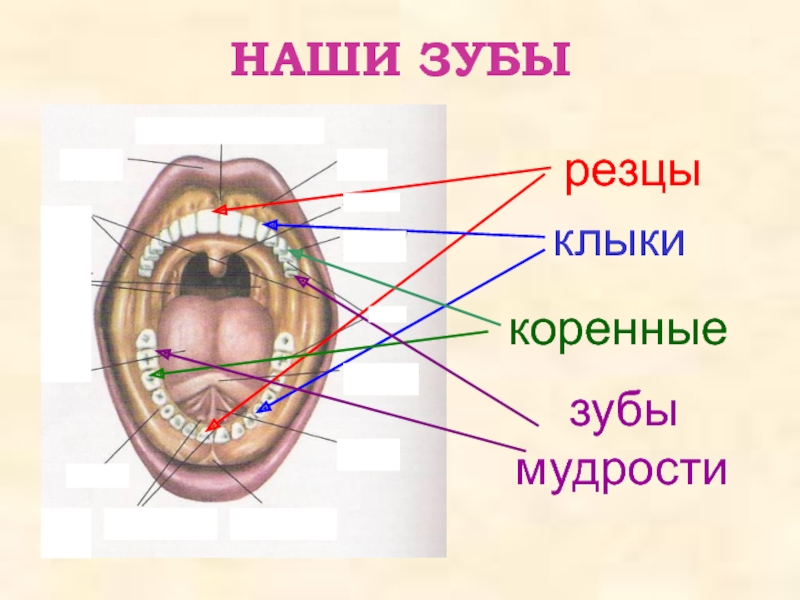 НАШИ ЗУБЫ

резцы

клыки

коренные

зубы мудрости